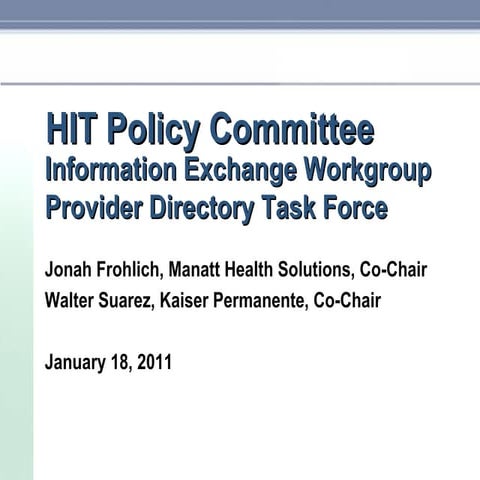 HIT Policy Committee
Information Exchange Workgroup
Provider Directory Task Force

Jonah Frohlich, Manatt Health Solutions, Co-Chair
Walter Suarez, Kaiser Permanente, Co-Chair

January 18, 2011